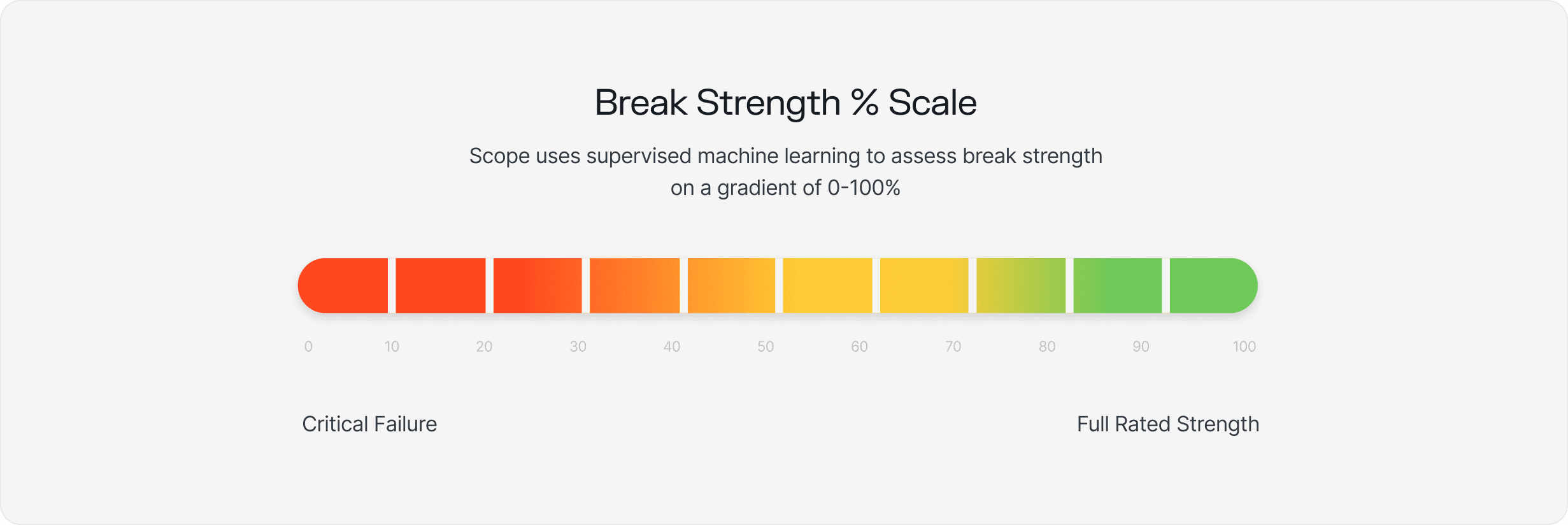 Break Strength % Scale

Scope uses supervised machine learning to assess break strength on a gradient of 0-100%

0 10 20 30 40 50 60 70 80 90 100

Critical Failure

Full Rated Strength